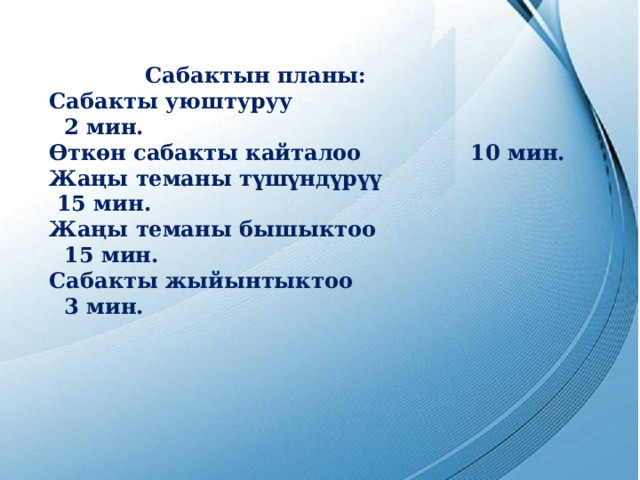 Сабактын планы:
Сабакты уюштуруу
2 мин.
Өткөн сабакты кайталоо 10 мин.
Жаңы теманы түшүндүрүү
15 мин.
Жаңы теманы бышыктоо
15 мин.
Сабакты жыйынтыктоо
3 мин.